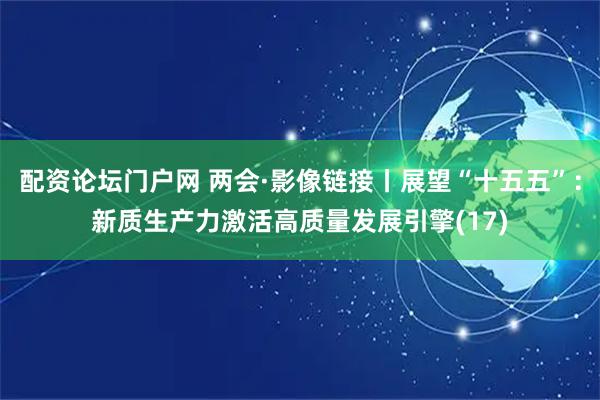 配资论坛门户网 两会·影像链接丨展望“十五五”：新质生产力激活高质量发展引擎(17)